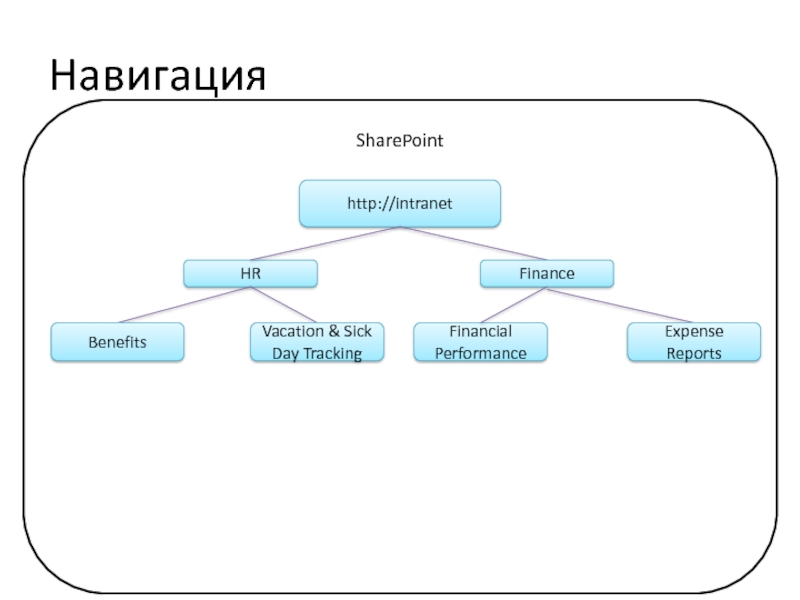 Навигация

SharePoint

http://intranet

HR

Finance

Benefits

Vacation & Sick Day Tracking

Financial Performance

Expense Reports